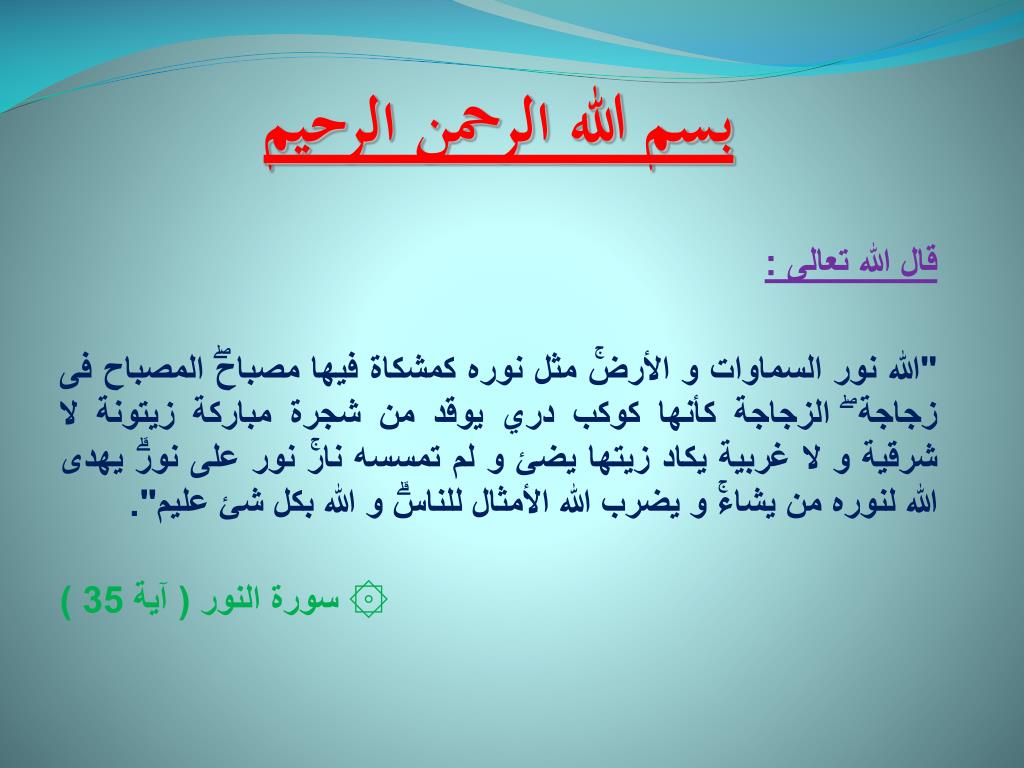 بسم الله الرحمن الرحيم

قال الله تعالى :

"الله نور السماوات و الأرضۚ مثل نوره كمشكاة فيها مصباحۖ المصباح فى زجاجةۖ الزجاجة كأنها كوكب دري يوقد من شجرة مباركة زيتونة لا شرقية و لا غربية يكاد زيتها يضئ و لم تمسسه نارۚ نور على نورۗ يهدى الله لنوره من يشاءۚ و يضرب الله الأمثال للناسۗ و الله بكل شئ عليم".

۞ سورة النور ( آية 35 )